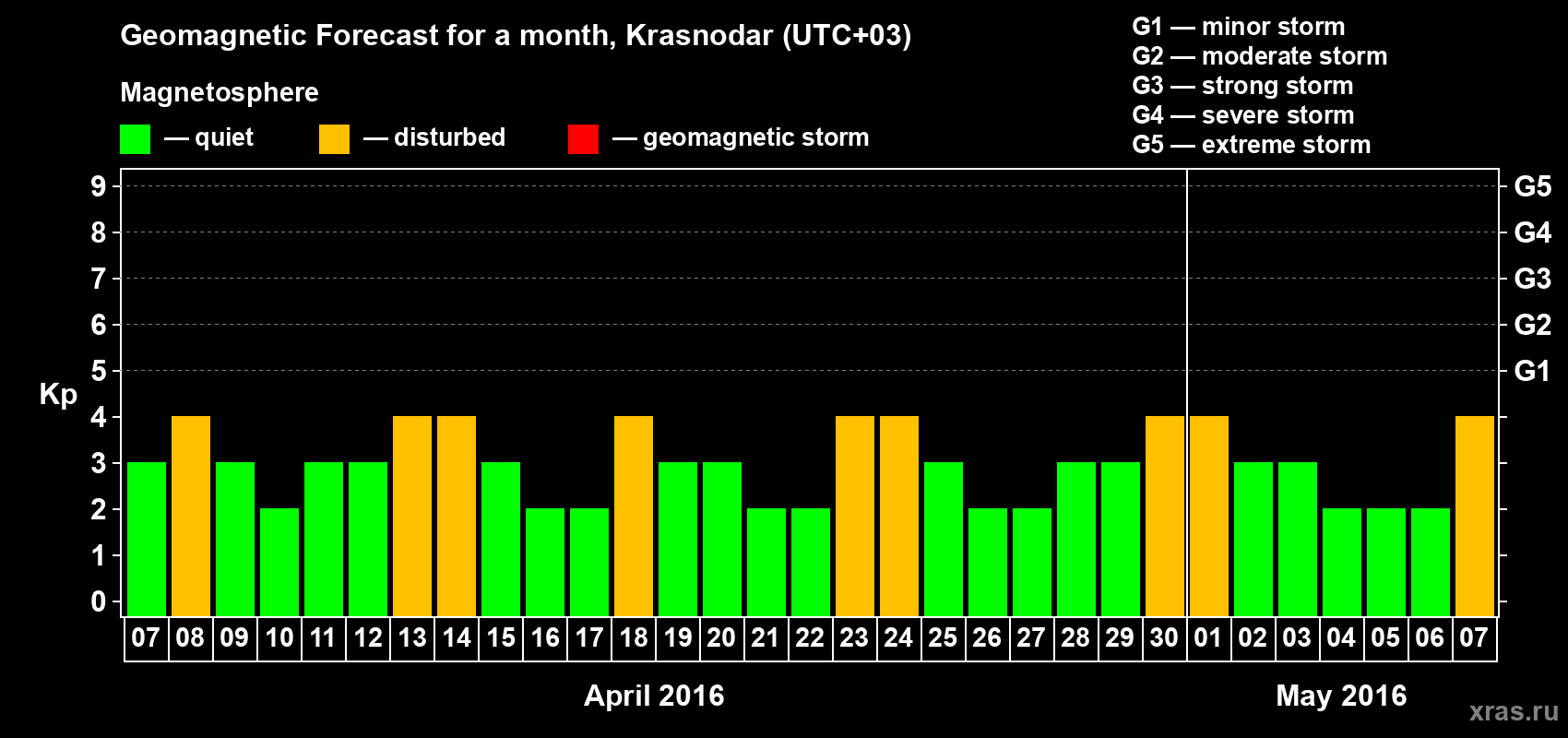 Geomagnetic Forecast for a month, Krasnodar (UTC+03)

Magnetosphere

— quiet — disturbed — geomagnetic storm

G1 — minor storm
G2 — moderate storm
G3 — strong storm
G4 — severe storm
G5 — extreme storm

Kp

9
8
7
6
5
4
3
2
1
0

G5
G4
G3
G2
G1

07 08 09 10 11 12 13 14 15 16 17 18 19 20 21 22 23 24 25 26 27 28 29 30 01 02 03 04 05 06 07

April 2016

May 2016

xras.ru